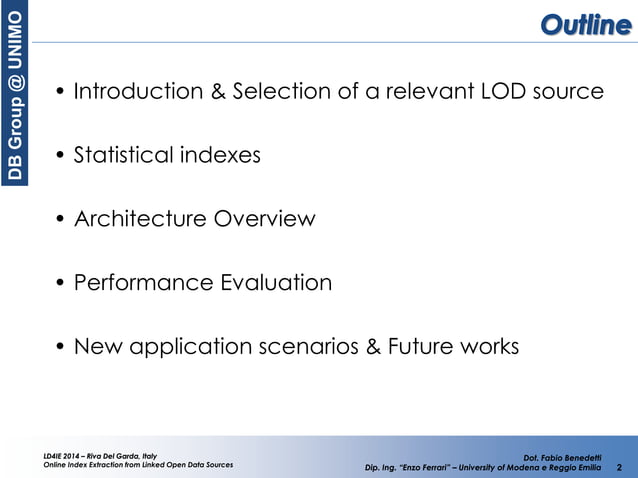 DB Group @ UNIMO

Outline

• Introduction & Selection of a relevant LOD source

• Statistical indexes

• Architecture Overview

• Performance Evaluation

• New application scenarios & Future works

LD4IE 2014 – Riva Del Garda, Italy
Online Index Extraction from Linked Open Data Sources

Dot. Fabio Benedetti
Dip. Ing. "Enzo Ferrari" – University of Modena e Reggio Emilia

2